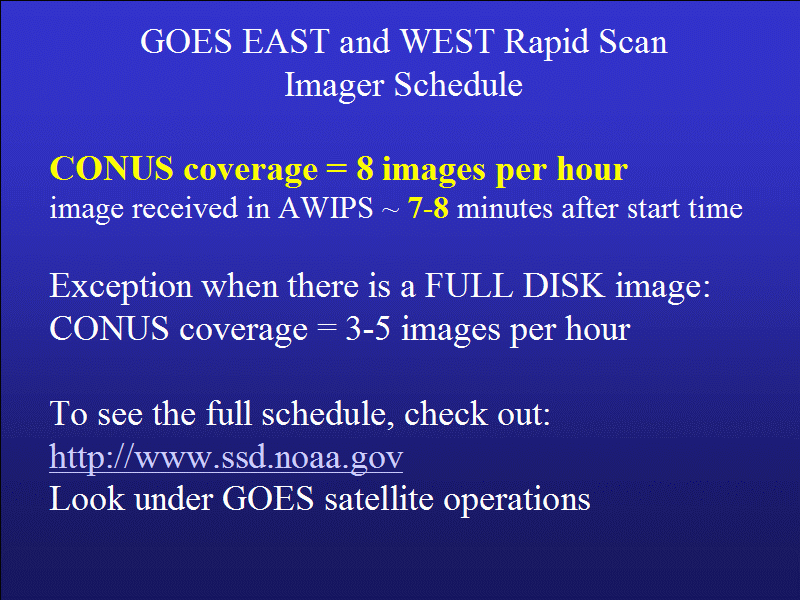 GOES EAST and WEST Rapid Scan Imager Schedule

CONUS coverage = 8 images per hour
image received in AWIPS ~ 7-8 minutes after start time

Exception when there is a FULL DISK image:
CONUS coverage = 3-5 images per hour

To see the full schedule, check out:
http://www.ssd.noaa.gov
Look under GOES satellite operations